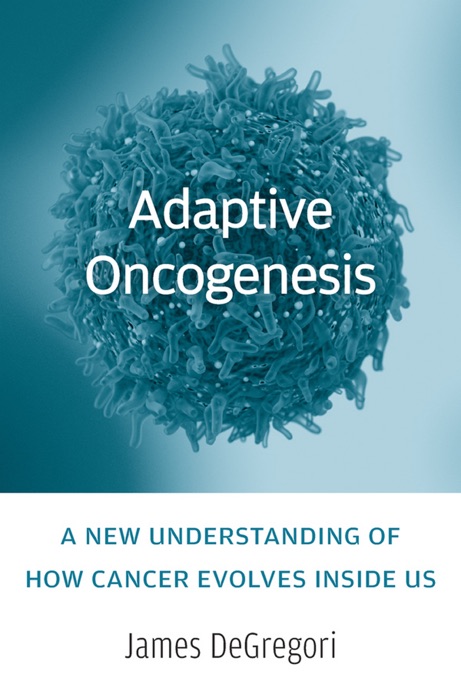 Adaptive Oncogenesis

A NEW UNDERSTANDING OF HOW CANCER EVOLVES INSIDE US

James DeGregori